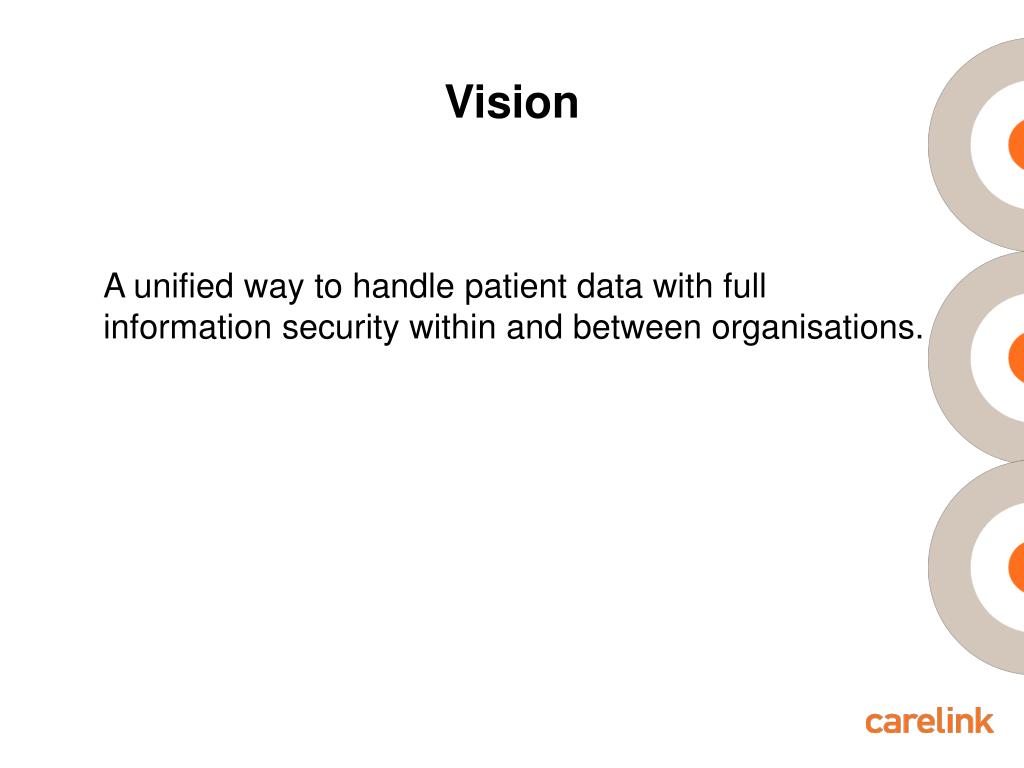 Vision

A unified way to handle patient data with full information security within and between organisations.

carelink